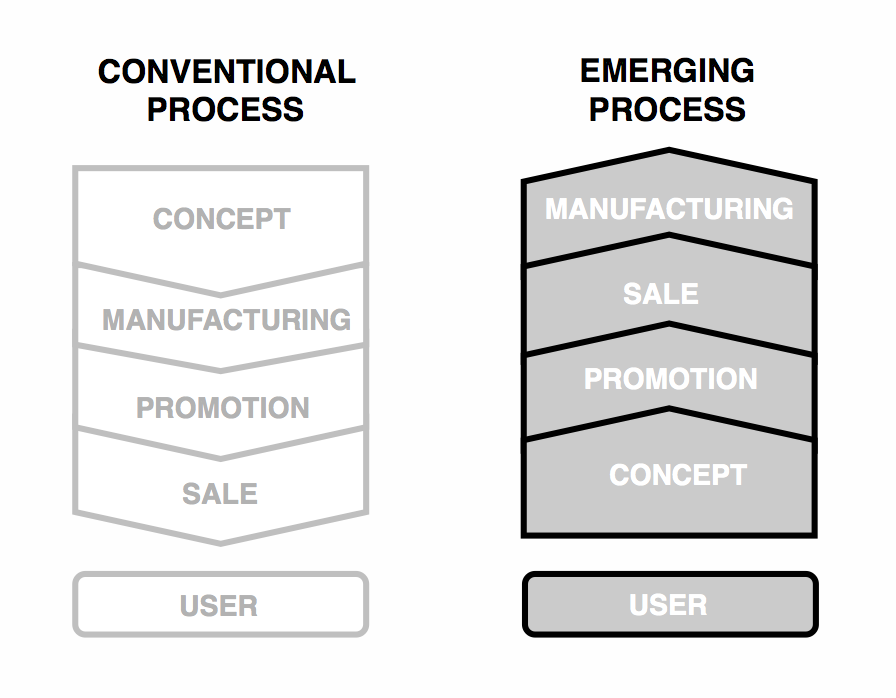 CONVENTIONAL PROCESS

CONCEPT

MANUFACTURING

PROMOTION

SALE

USER

EMERGING PROCESS

MANUFACTURING

SALE

PROMOTION

CONCEPT

USER